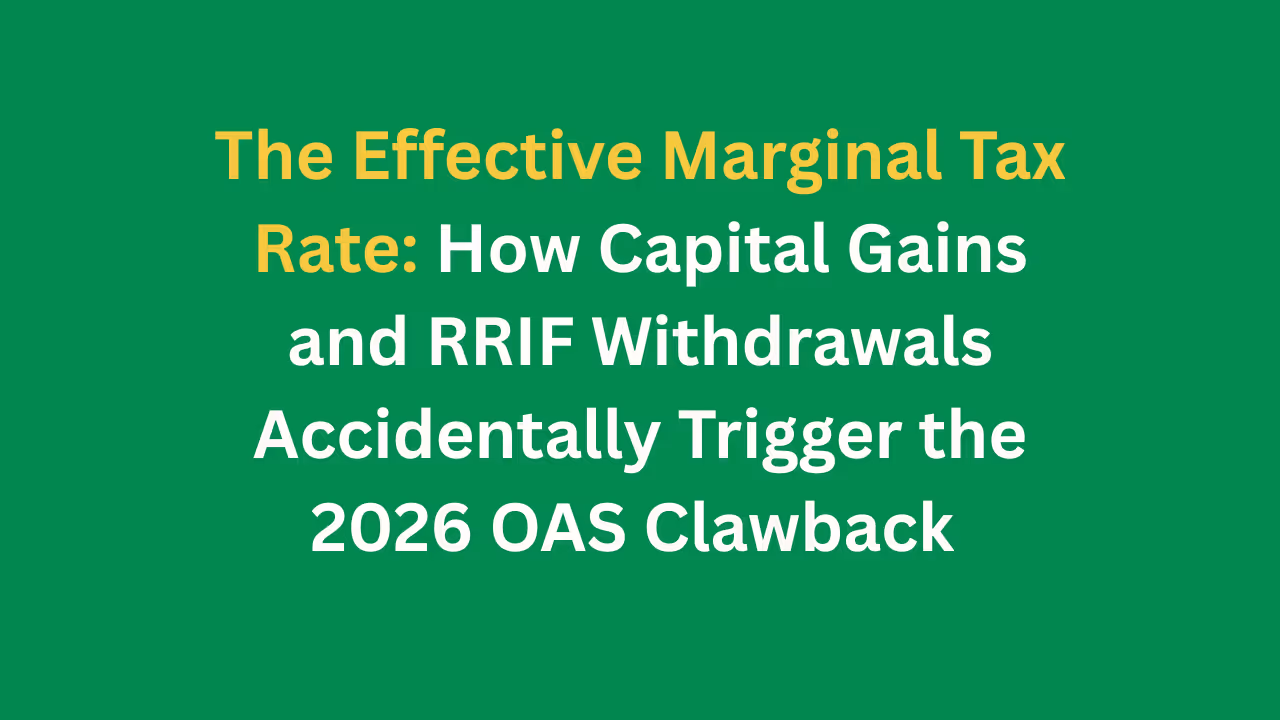 The Effective Marginal Tax Rate: How Capital Gains and RRIF Withdrawals Accidentally Trigger the 2026 OAS Clawback